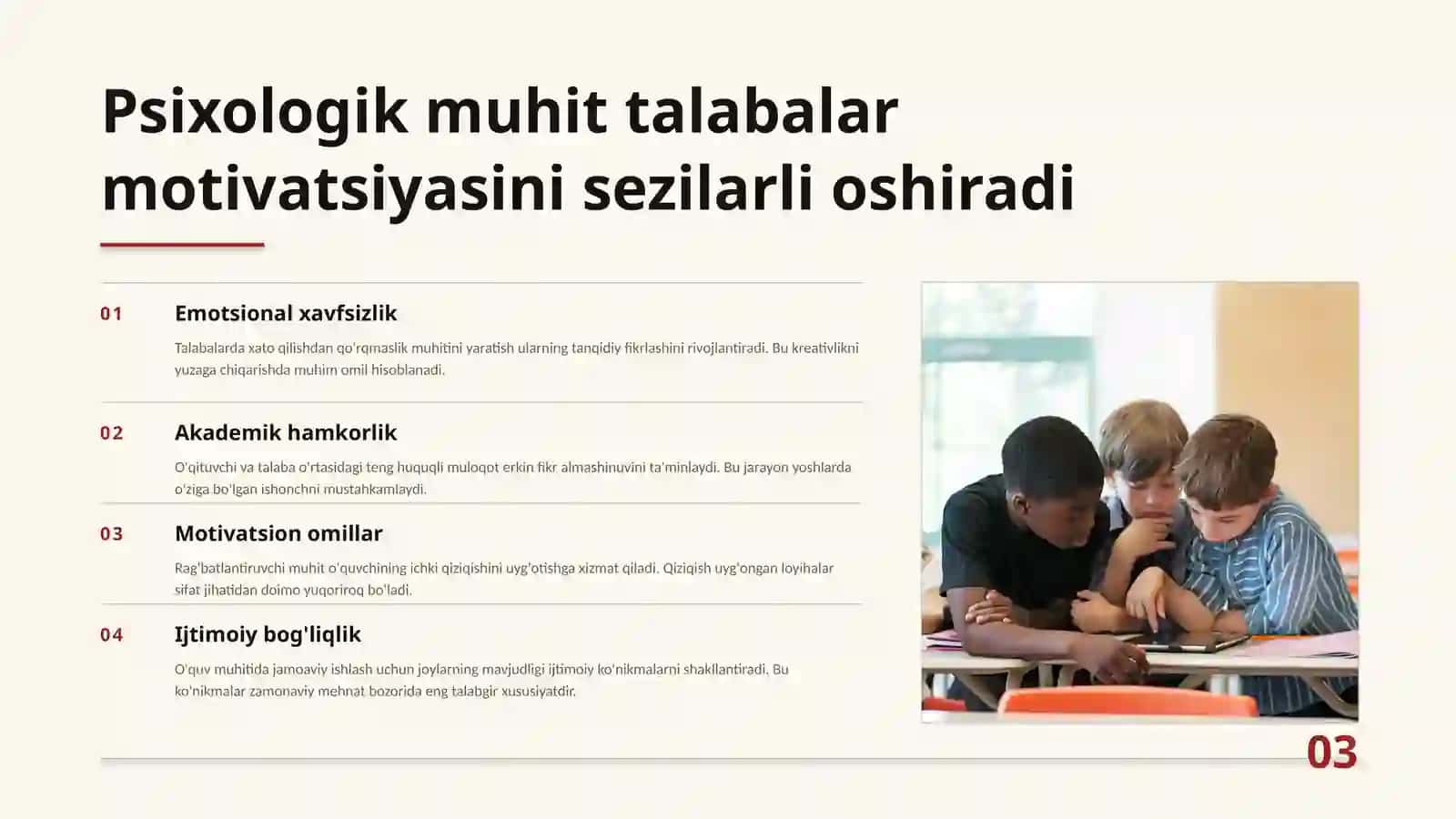 Psixologik muhit talabalar motivatsiyasini sezilarli oshiradi

01

Emotsional xavfsizlik

Talabalarda xato qilishdan qo'rqmaslik muhitini yaratish ularning tanqidiy fikrlashini rivojlantiradi. Bu kreativlikni yuzaga chiqarishda muhim omil hisoblanadi.

02

Akademik hamkorlik

O'qituvchi va talaba o'rtasidagi teng huquqli muloqot erkin fikr almashinuvini ta'minlaydi. Bu jarayon yoshlarda o'ziga bo'lgan ishonchni mustahkamlaydi.

03

Motivatsion omillar

Rag'batlantiruvchi muhit o'quvchining ichki qiziqishini uyg'otishga xizmat qiladi. Qiziqish uyg'ongan loyihalar sifat jihatidan doimo yuqoriroq bo'ladi.

04

Ijtimoiy bog'liqlik

O'quv muhitida jamoaviy ishlash uchun joylarning mavjudligi ijtimoiy ko'nikmalarni shakllantiradi. Bu ko'nikmalar zamonaviy mehnat bozorida eng talabgir xususiyatdir.

03